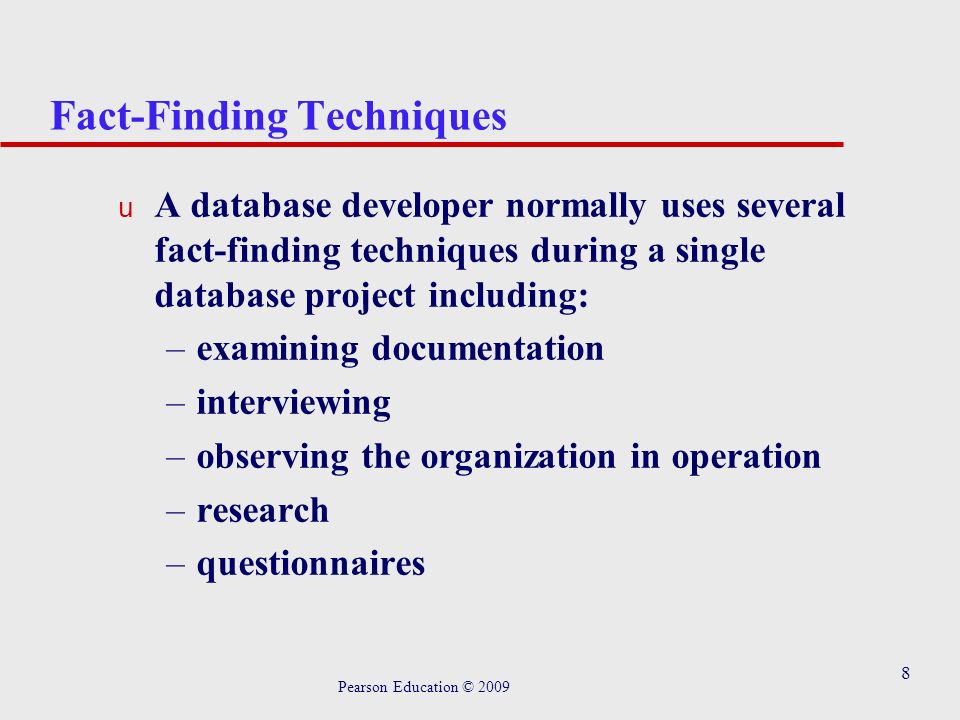 Fact-Finding Techniques

u A database developer normally uses several fact-finding techniques during a single database project including:

– examining documentation
– interviewing
– observing the organization in operation
– research
– questionnaires

Pearson Education © 2009

8